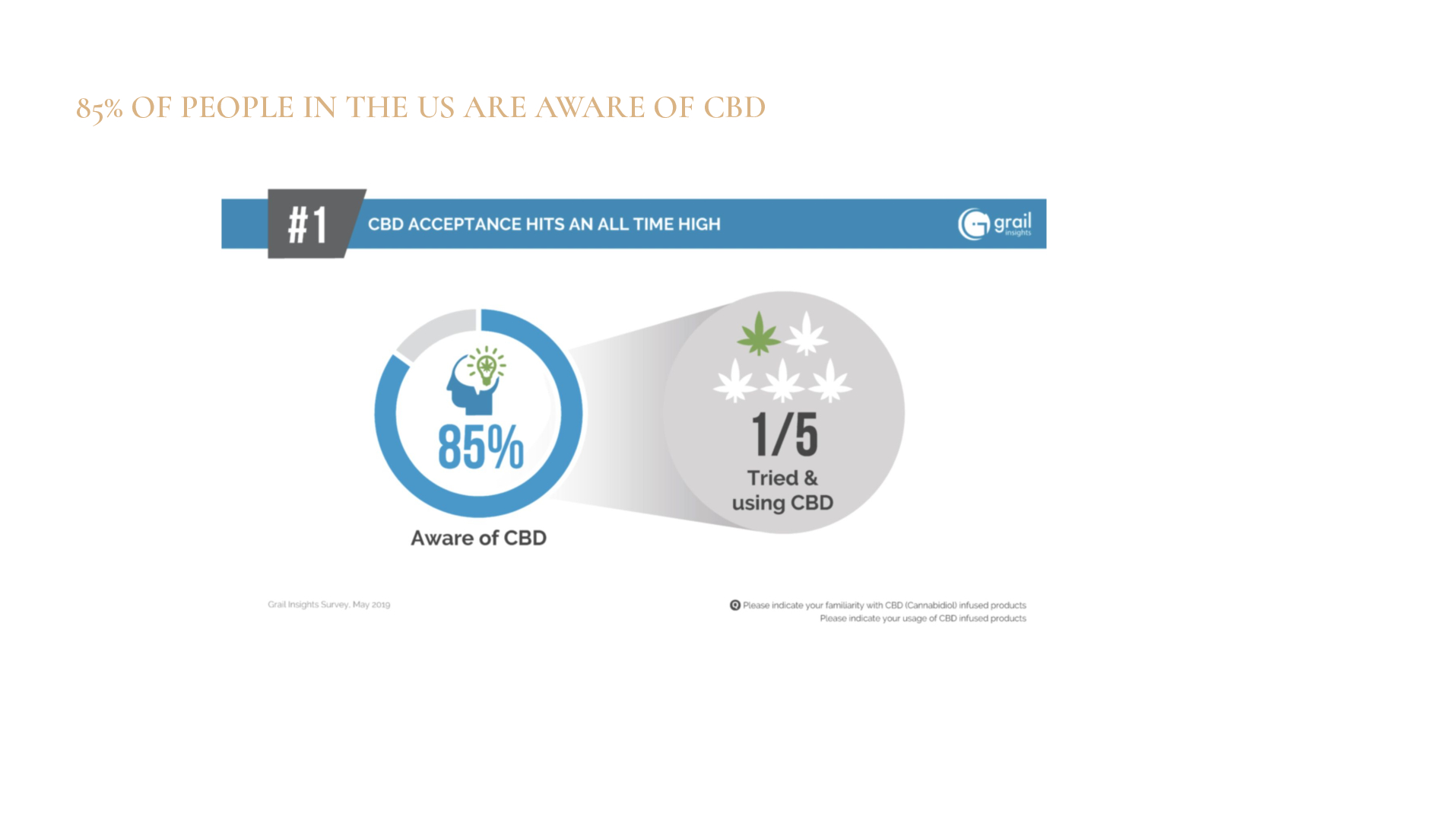 85% OF PEOPLE IN THE US ARE AWARE OF CBD

#1 CBD ACCEPTANCE HITS AN ALL TIME HIGH

grail insights

85%

Aware of CBD

1/5

Tried & using CBD

Grail Insights Survey, May 2019

Q Please indicate your familiarity with CBD (Cannabidiol) infused products
Please indicate your usage of CBD infused products